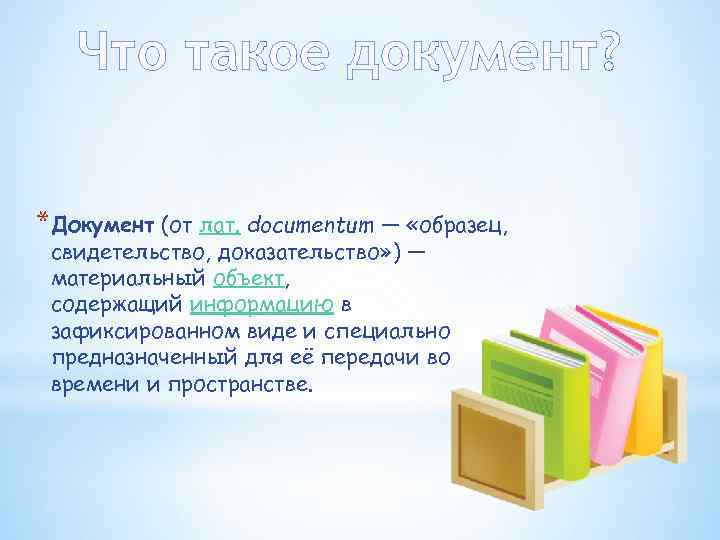 Что такое документ?

* Документ (от лат. documentum — «образец, свидетельство, доказательство») — материальный объект, содержащий информацию в зафиксированном виде и специально предназначенный для её передачи во времени и пространстве.